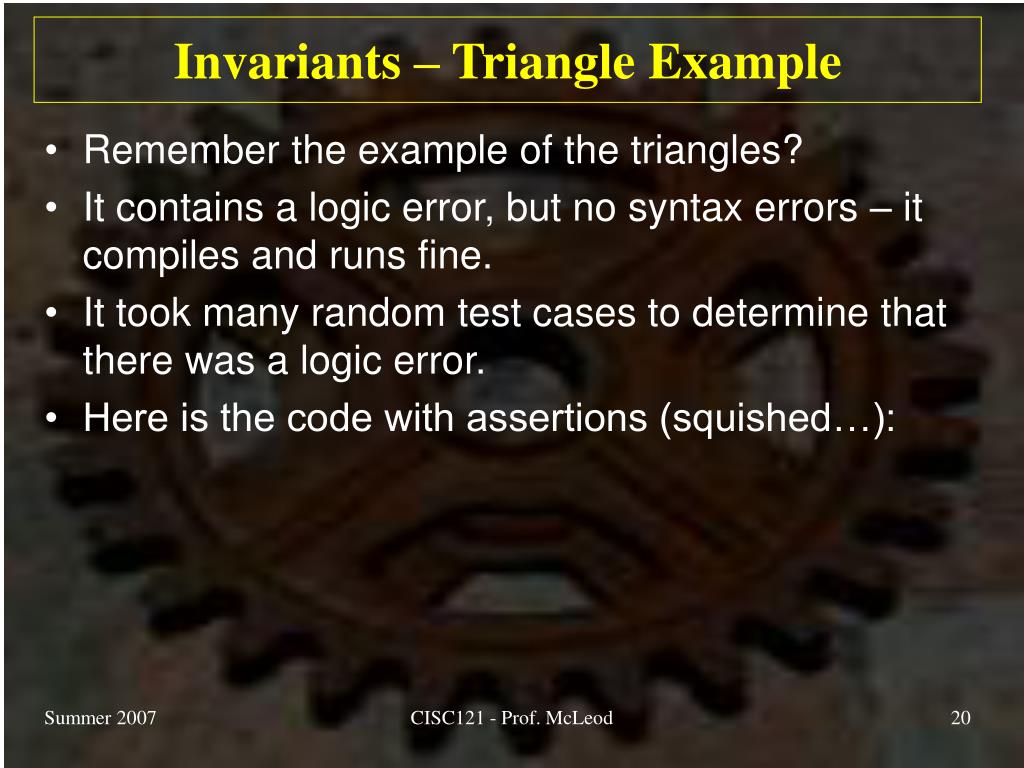 Invariants – Triangle Example

• Remember the example of the triangles?
• It contains a logic error, but no syntax errors – it compiles and runs fine.
• It took many random test cases to determine that there was a logic error.
• Here is the code with assertions (squished…):

Summer 2007

CISC121 - Prof. McLeod

20